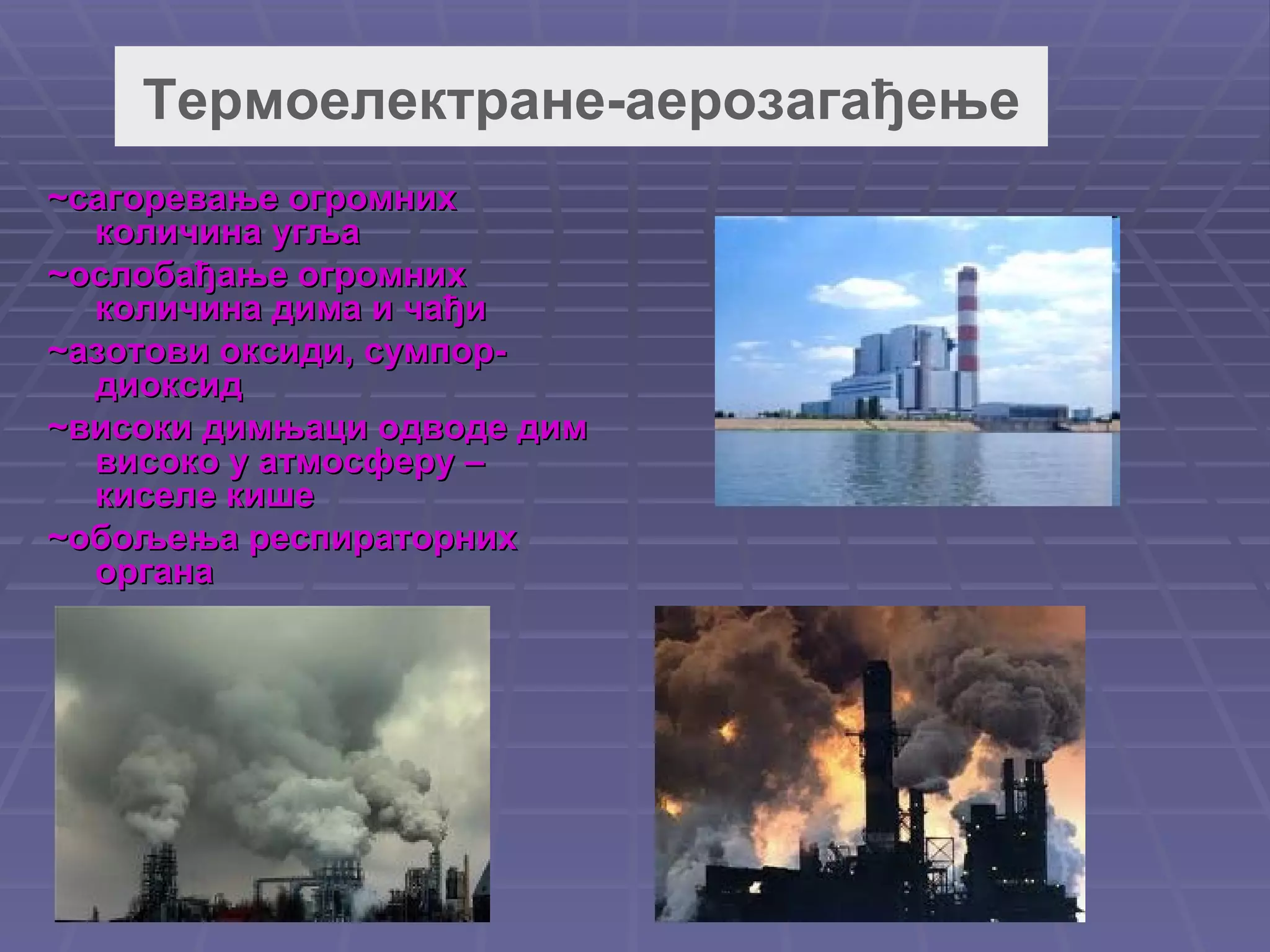 Термоелектране-аерозагађење

~сагоревање огромних количина угља

~ослобађање огромних количина дима и чађи

~азотови оксиди, сумпор-диоксид

~високи димњаци одводе дим високо у атмосферу – киселе кише

~обољења респираторних органа